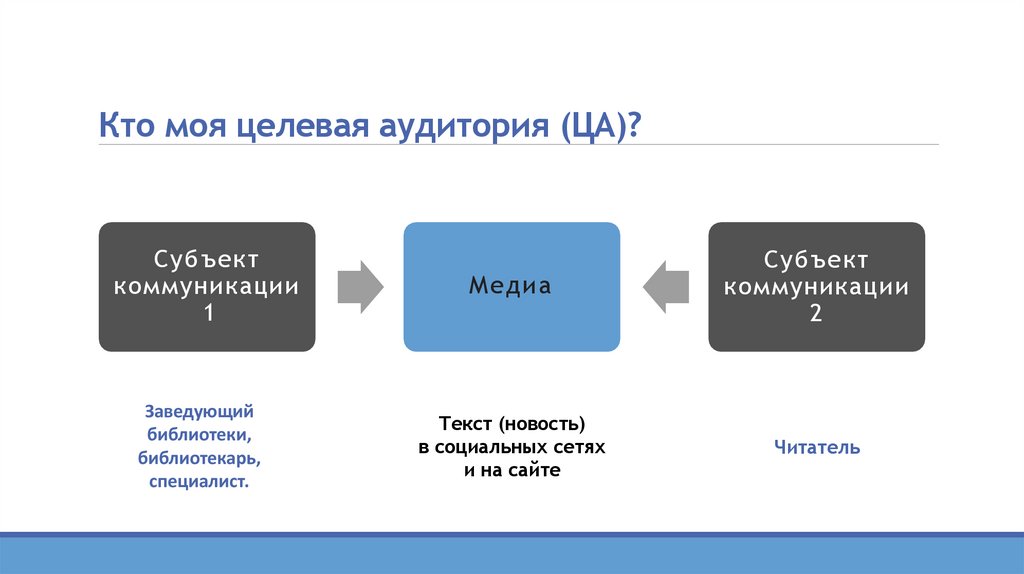 Кто моя целевая аудитория (ЦА)?

Субъект коммуникации 1

Медиа

Субъект коммуникации 2

Заведующий библиотеки, библиотекарь, специалист.

Текст (новость) в социальных сетях и на сайте

Читатель